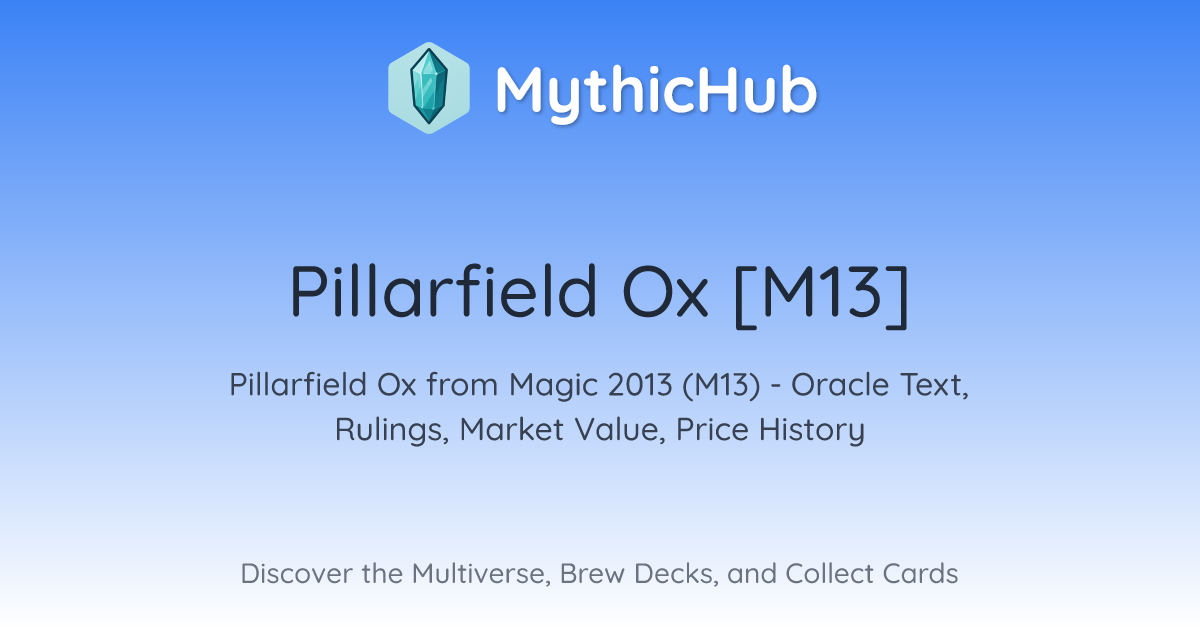 MythicHub

Pillarfield Ox [M13]

Pillarfield Ox from Magic 2013 (M13) - Oracle Text, Rulings, Market Value, Price History

Discover the Multiverse, Brew Decks, and Collect Cards